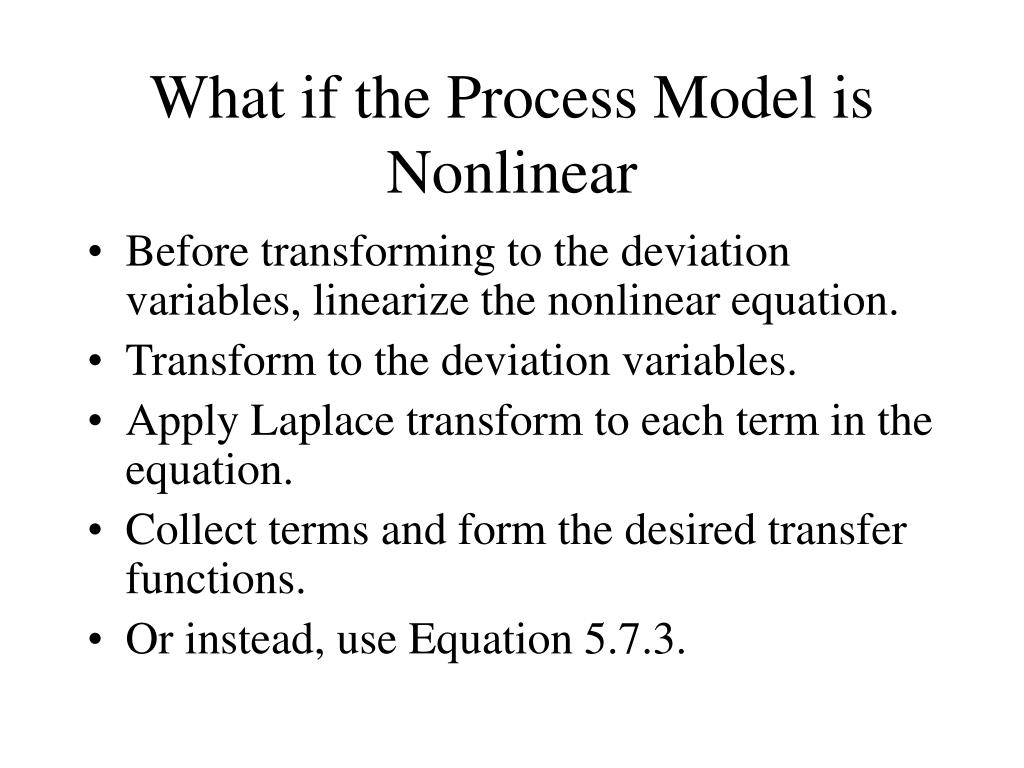 What if the Process Model is Nonlinear

• Before transforming to the deviation variables, linearize the nonlinear equation.
• Transform to the deviation variables.
• Apply Laplace transform to each term in the equation.
• Collect terms and form the desired transfer functions.
• Or instead, use Equation 5.7.3.